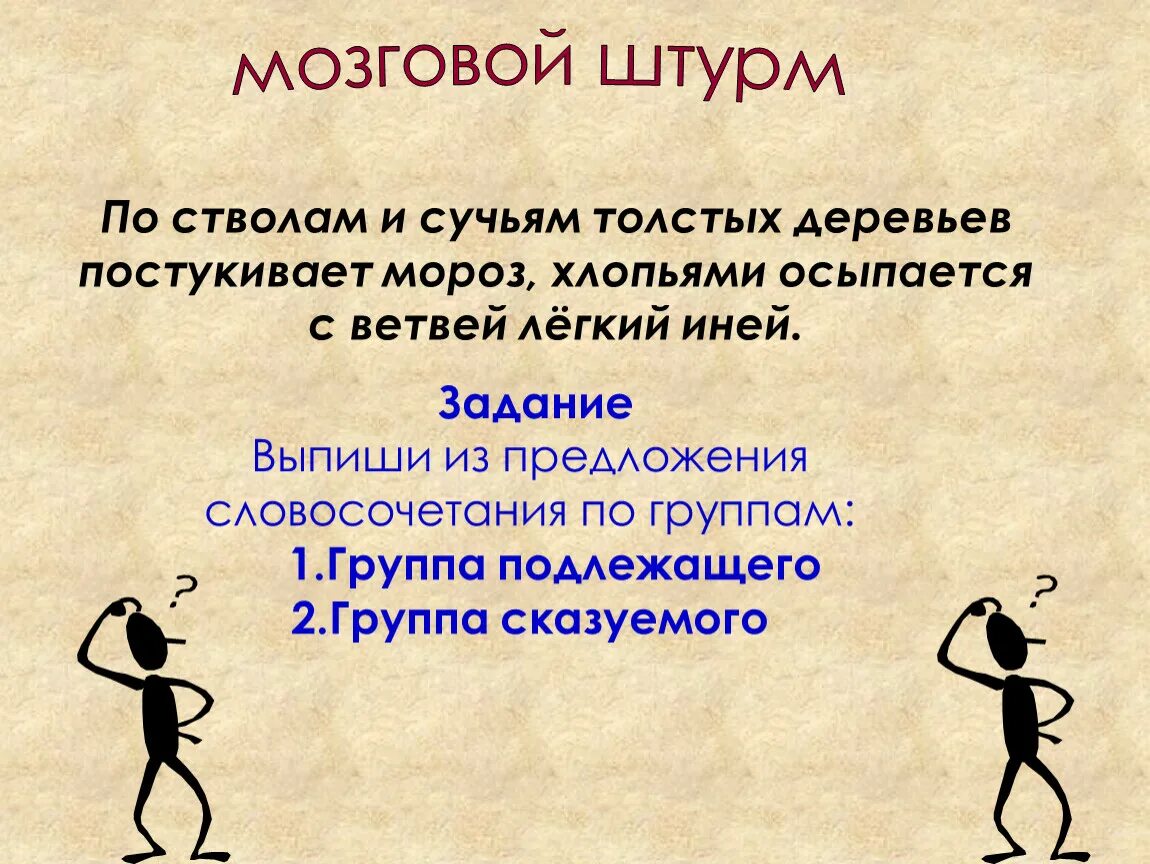 МОЗГОВОЙ ШТУРМ

По стволам и сучьям толстых деревьев постукивает мороз, хлопьями осыпается с ветвей лёгкий иней.

Задание
Выпиши из предложения словосочетания по группам:
1.Группа подлежащего
2.Группа сказуемого

?

?